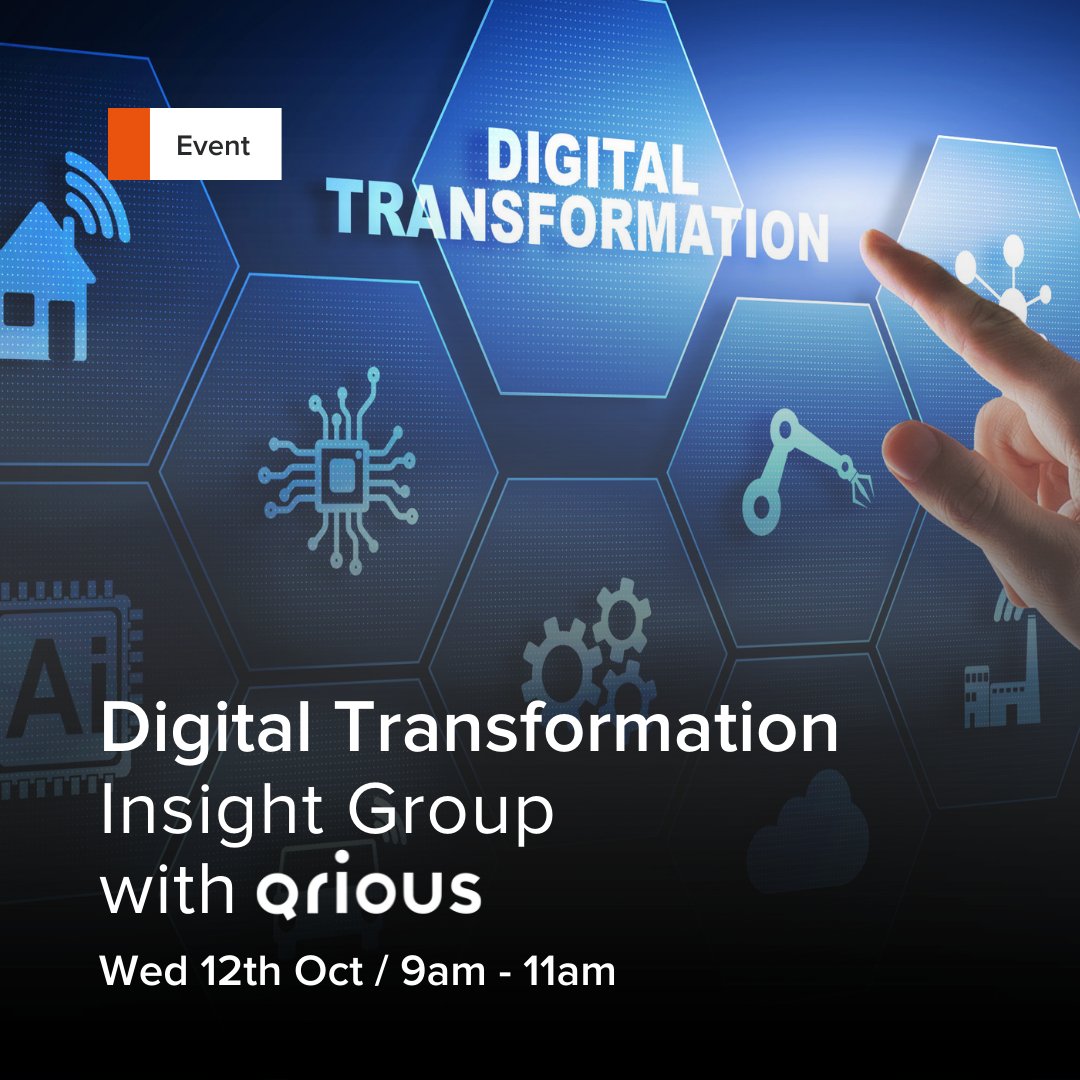 Event

DIGITAL TRANSFORMATION

Ai

Digital Transformation
Insight Group
with qrious

Wed 12th Oct / 9am - 11am